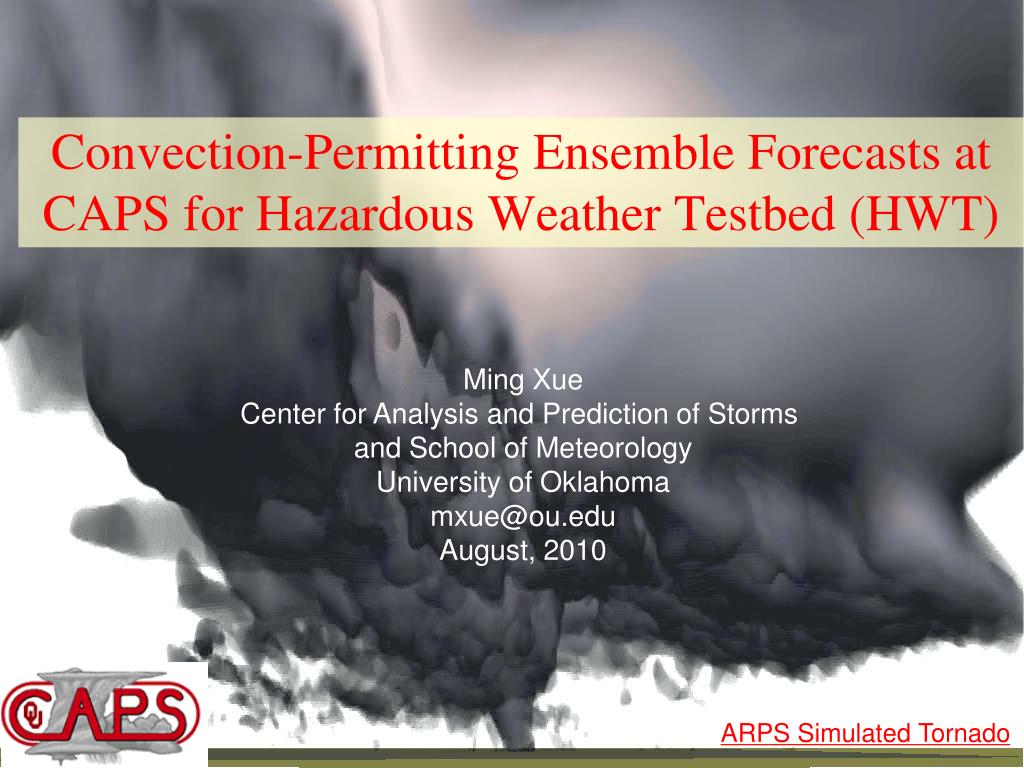 Convection-Permitting Ensemble Forecasts at CAPS for Hazardous Weather Testbed (HWT)

Ming Xue
Center for Analysis and Prediction of Storms
and School of Meteorology
University of Oklahoma
mxue@ou.edu
August, 2010

CAPS

ARPS Simulated Tornado